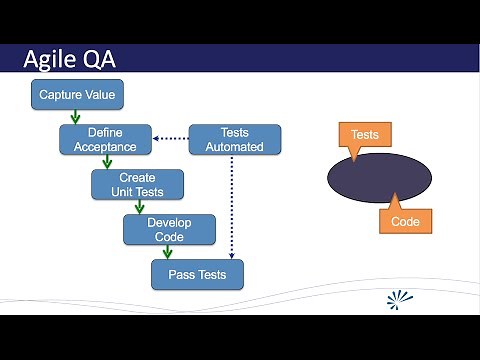 Agile QA

Capture Value

Define Acceptance

Tests Automated

Create Unit Tests

Develop Code

Pass Tests

Tests

Code